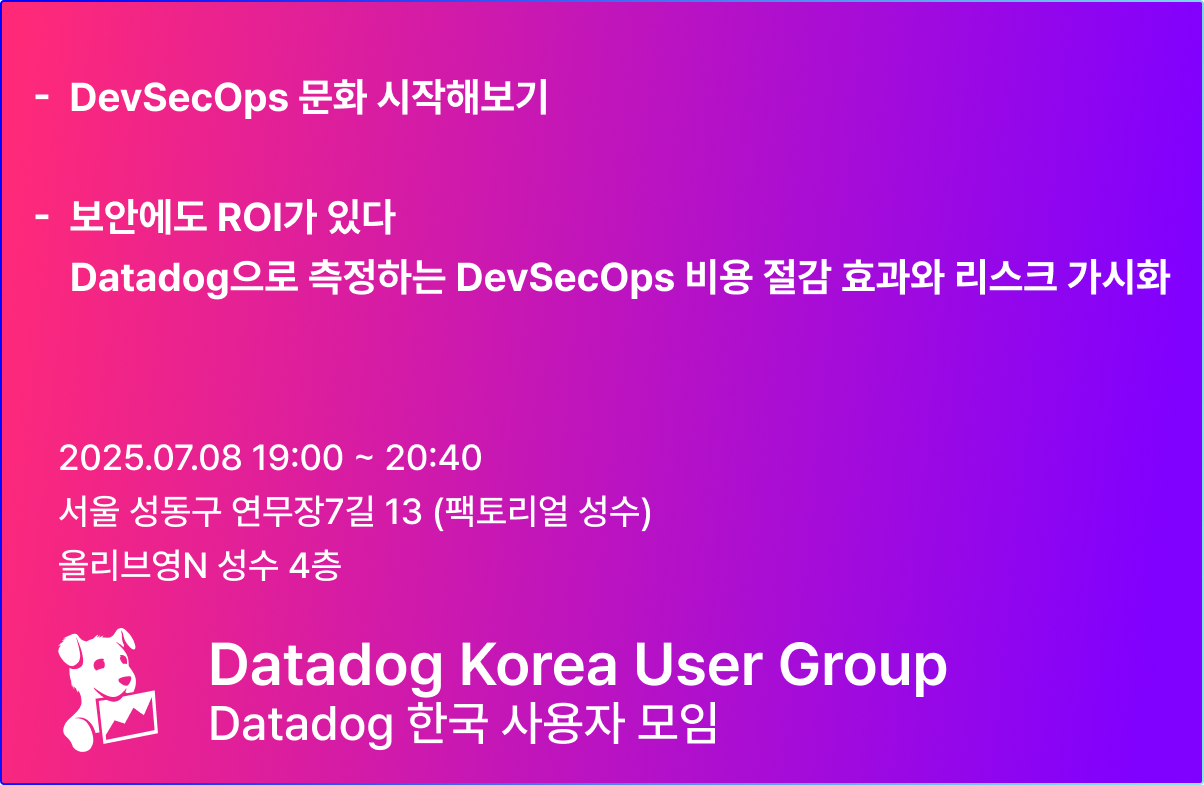 - DevSecOps 문화 시작해보기

- 보안에도 ROI가 있다
Datadog으로 측정하는 DevSecOps 비용 절감 효과와 리스크 가시화

2025.07.08 19:00 ~ 20:40
서울 성동구 연무장7길 13 (팩토리얼 성수)
올리브영N 성수 4층

Datadog Korea User Group
Datadog 한국 사용자 모임